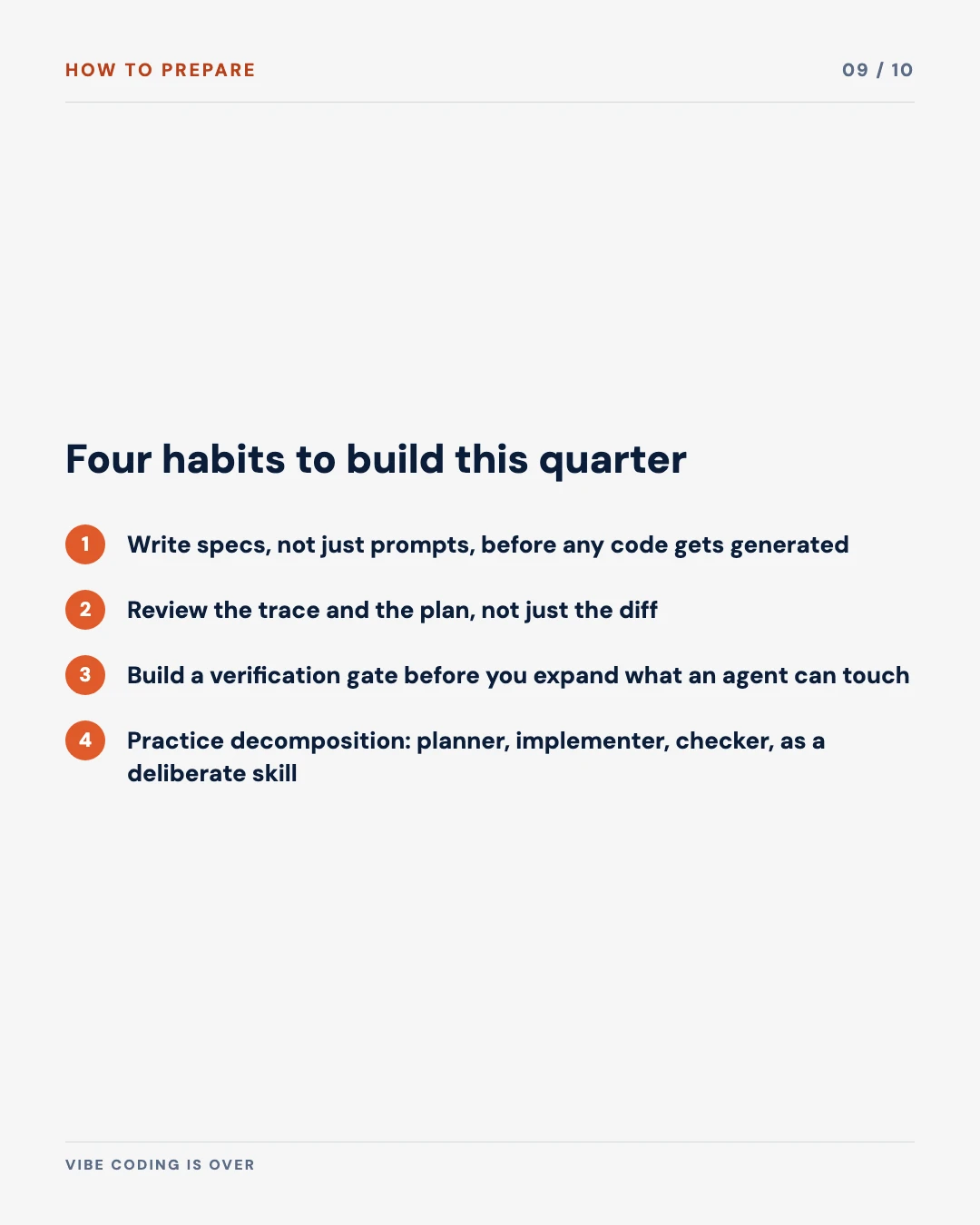 HOW TO PREPARE

09 / 10

Four habits to build this quarter

1 Write specs, not just prompts, before any code gets generated

2 Review the trace and the plan, not just the diff

3 Build a verification gate before you expand what an agent can touch

4 Practice decomposition: planner, implementer, checker, as a deliberate skill

VIBE CODING IS OVER